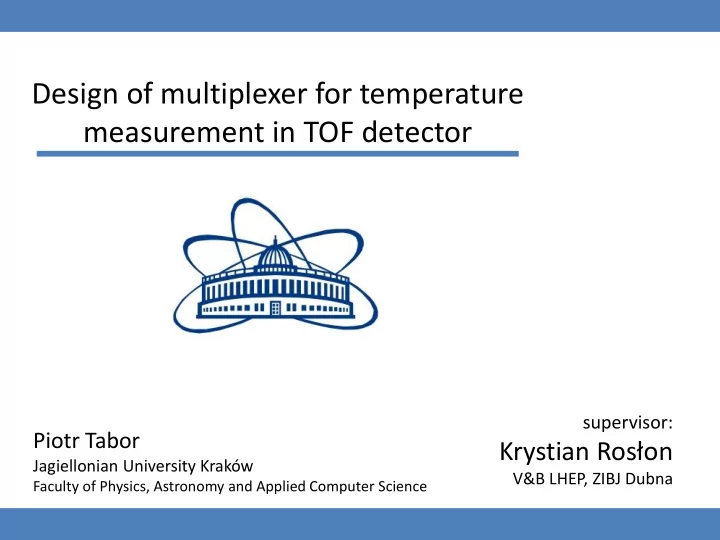 Design of multiplexer for temperature measurement in TOF detector

Piotr Tabor
Jagiellonian University Kraków
Faculty of Physics, Astronomy and Applied Computer Science

supervisor:
Krystian Rosłon
V&B LHEP, ZIBJ Dubna